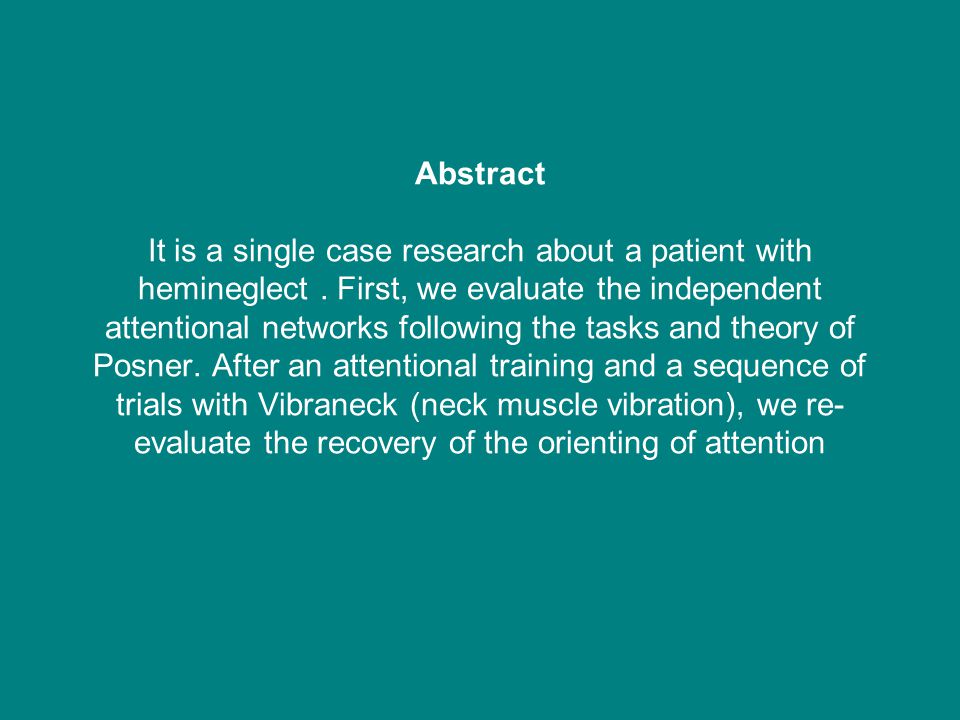 Abstract

It is a single case research about a patient with hemineglect . First, we evaluate the independent attentional networks following the tasks and theory of Posner. After an attentional training and a sequence of trials with Vibraneck (neck muscle vibration), we re-evaluate the recovery of the orienting of attention